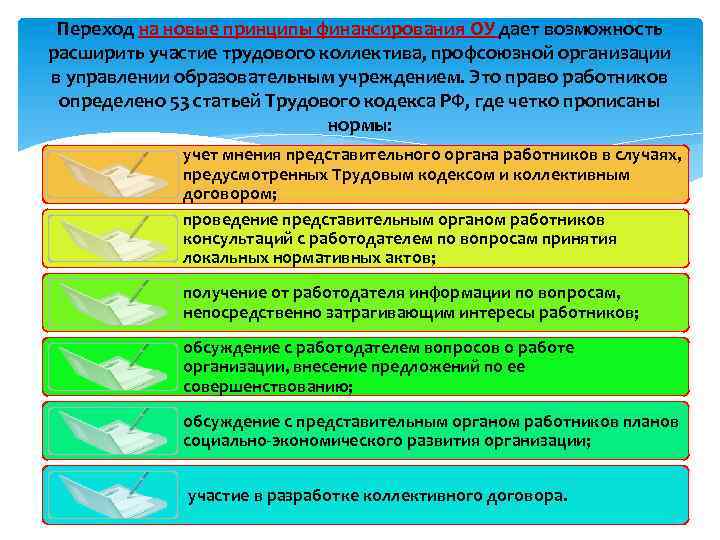 Переход на новые принципы финансирования ОУ дает возможность расширить участие трудового коллектива, профсоюзной организации в управлении образовательным учреждением. Это право работников определено 53 статьей Трудового кодекса РФ, где четко прописаны нормы:

учет мнения представительного органа работников в случаях, предусмотренных Трудовым кодексом и коллективным договором;

проведение представительным органом работников консультаций с работодателем по вопросам принятия локальных нормативных актов;

получение от работодателя информации по вопросам, непосредственно затрагивающим интересы работников;

обсуждение с работодателем вопросов о работе организации, внесение предложений по ее совершенствованию;

обсуждение с представительным органом работников планов социально-экономического развития организации;

участие в разработке коллективного договора.